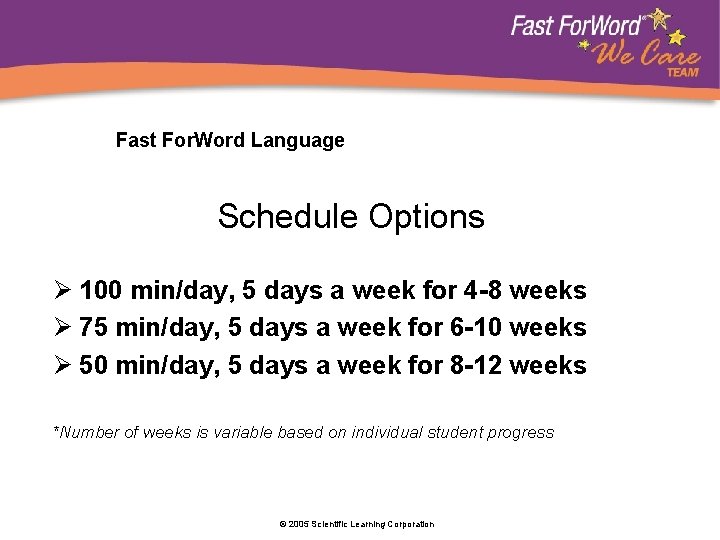 Fast ForWord®
We Care
TEAM

Fast ForWord Language

Schedule Options

➢ 100 min/day, 5 days a week for 4-8 weeks
➢ 75 min/day, 5 days a week for 6-10 weeks
➢ 50 min/day, 5 days a week for 8-12 weeks

*Number of weeks is variable based on individual student progress

© 2005 Scientific Learning Corporation